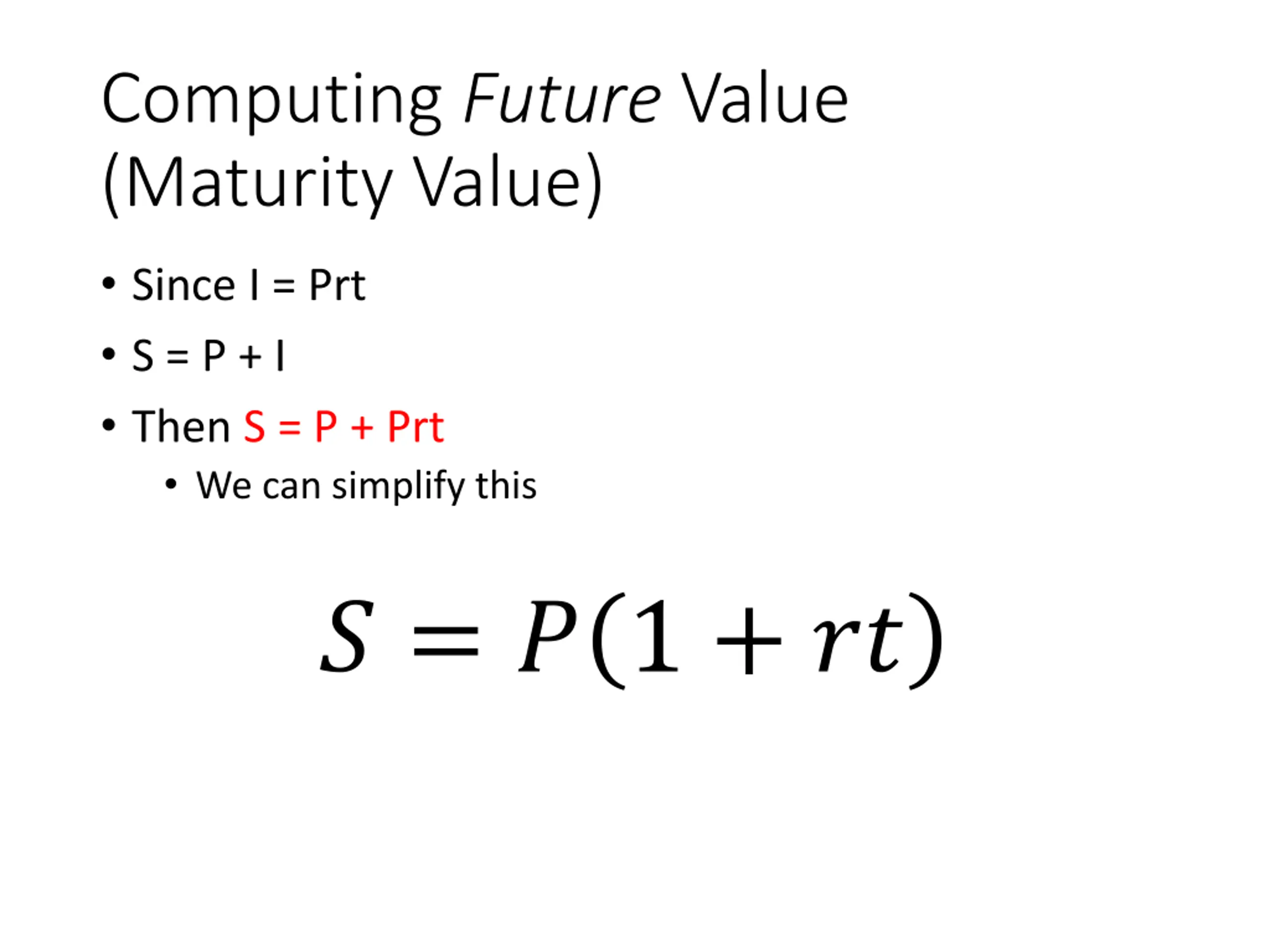 Computing Future Value (Maturity Value)

• Since I = Prt

• S = P + I

• Then S = P + Prt

• We can simplify this

$S = P(1 + rt)$